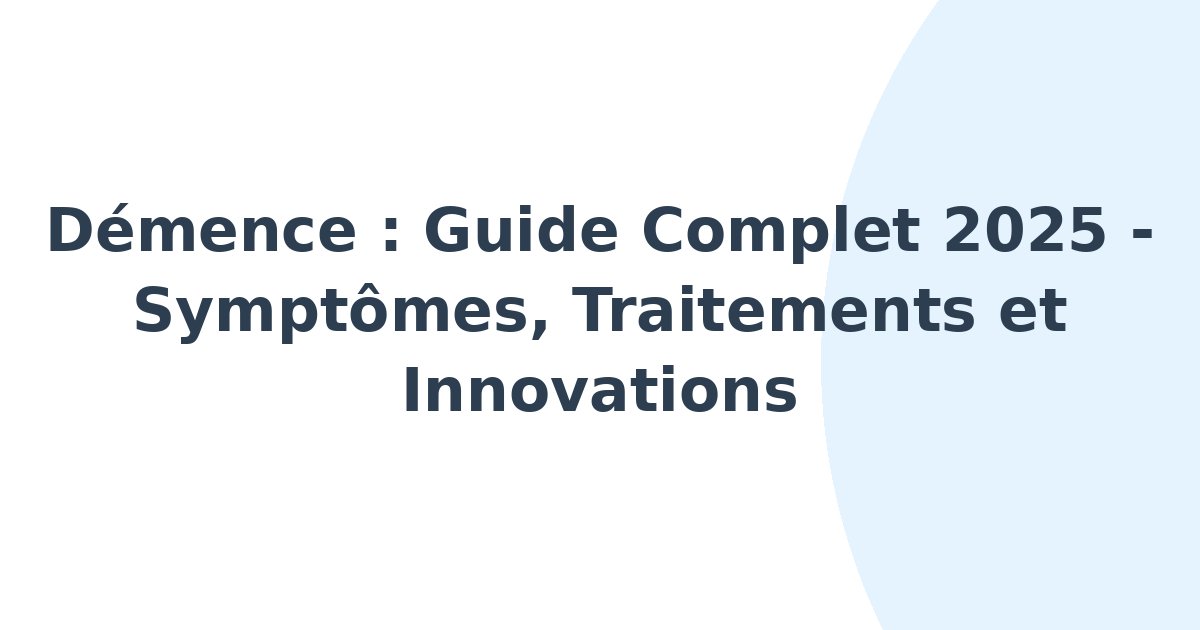 Démence : Guide Complet 2025 - Symptômes, Traitements et Innovations